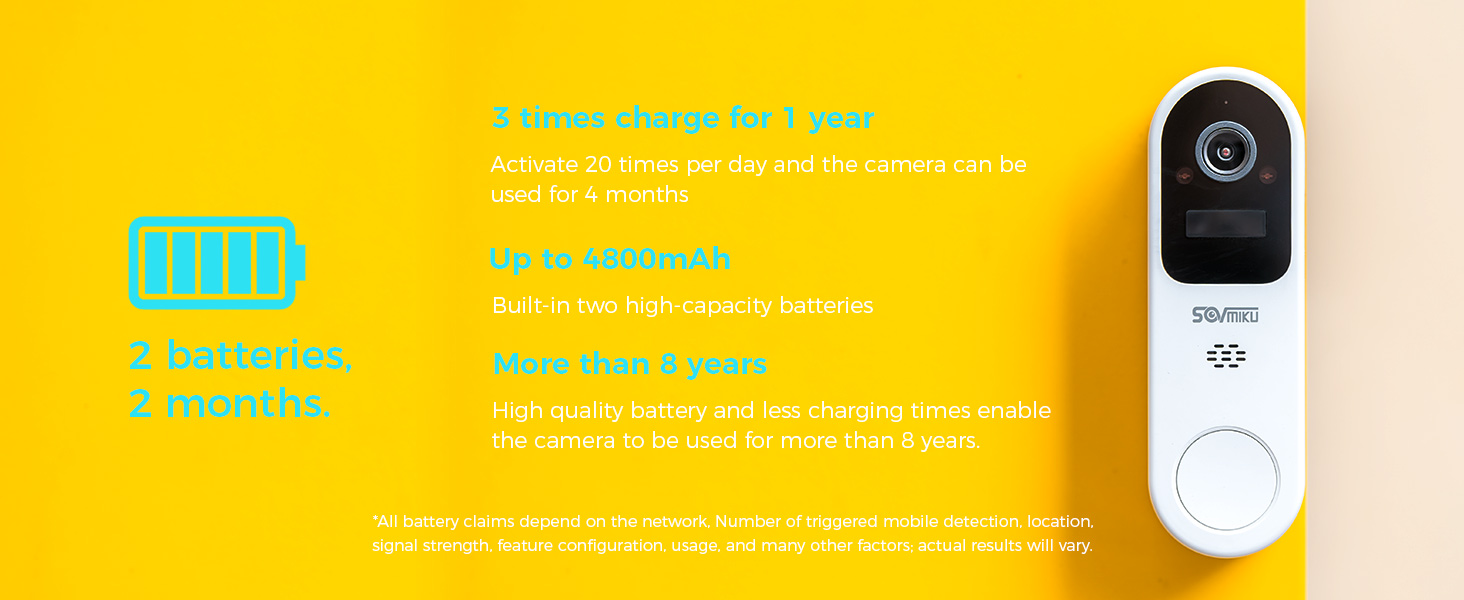 2 batteries,
2 months.

3 times charge for 1 year

Activate 20 times per day and the camera can be used for 4 months

Up to 4800mAh

Built-in two high-capacity batteries

More than 8 years

High quality battery and less charging times enable the camera to be used for more than 8 years.

*All battery claims depend on the network. Number of triggered mobile detection, location, signal strength, feature configuration, usage, and many other factors; actual results will vary.

SOVMIKU